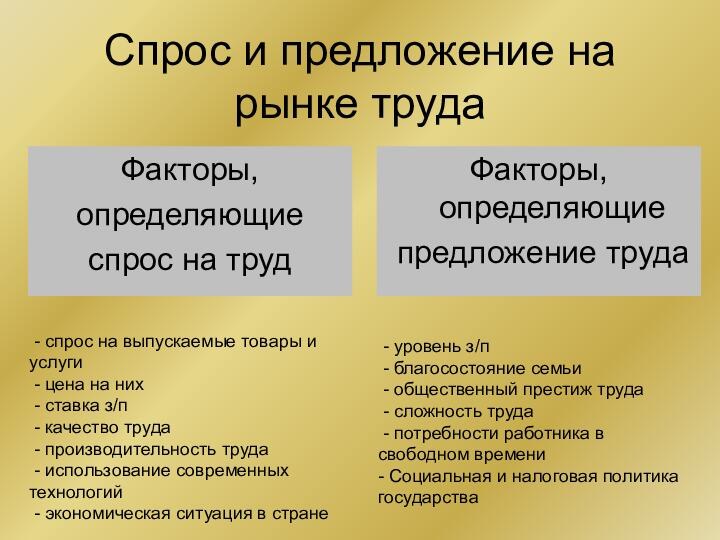 Спрос и предложение на рынке труда

Факторы, определяющие спрос на труд

- спрос на выпускаемые товары и услуги
- цена на них
- ставка з/п
- качество труда
- производительность труда
- использование современных технологий
- экономическая ситуация в стране

Факторы, определяющие предложение труда

- уровень з/п
- благосостояние семьи
- общественный престиж труда
- сложность труда
- потребности работника в свободном времени
- Социальная и налоговая политика государства